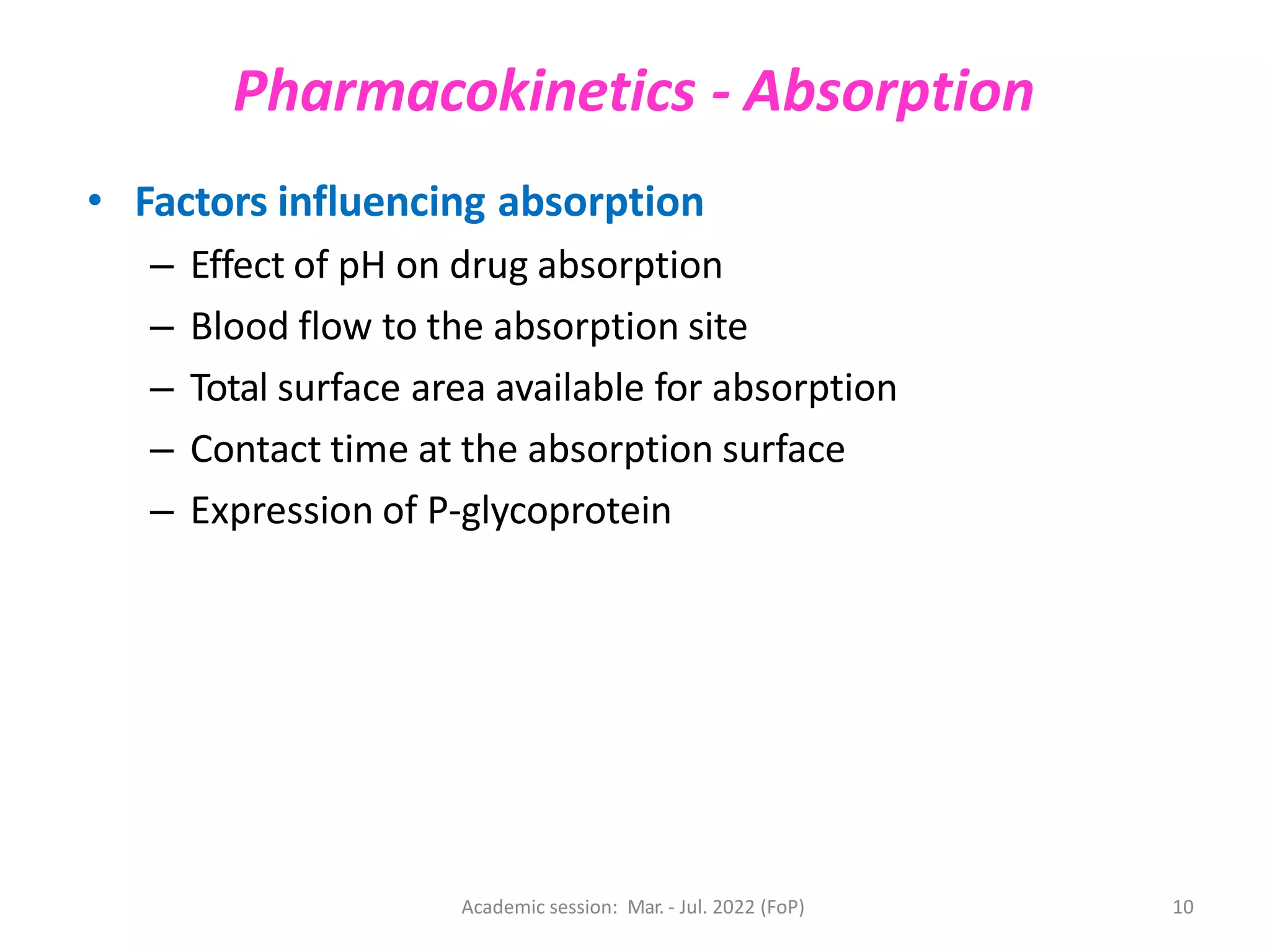 Pharmacokinetics - Absorption

• Factors influencing absorption
– Effect of pH on drug absorption
– Blood flow to the absorption site
– Total surface area available for absorption
– Contact time at the absorption surface
– Expression of P-glycoprotein

Academic session: Mar. - Jul. 2022 (FoP)

10